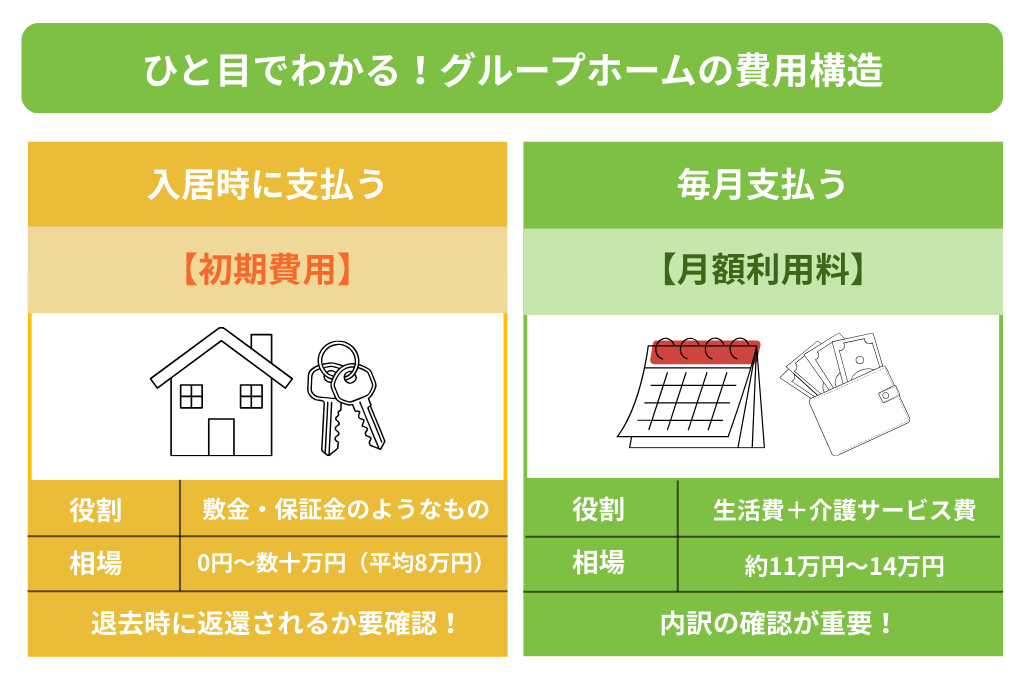 ひと目でわかる！グループホームの費用構造

入居時に支払う

【初期費用】

| 役割 | 敷金・保証金のようなもの |
|---|---|
| 相場 | 0円〜数十万円（平均8万円） |

退去時に返還されるか要確認！

毎月支払う

【月額利用料】

| 役割 | 生活費＋介護サービス費 |
|---|---|
| 相場 | 約11万円〜14万円 |

内訳の確認が重要！